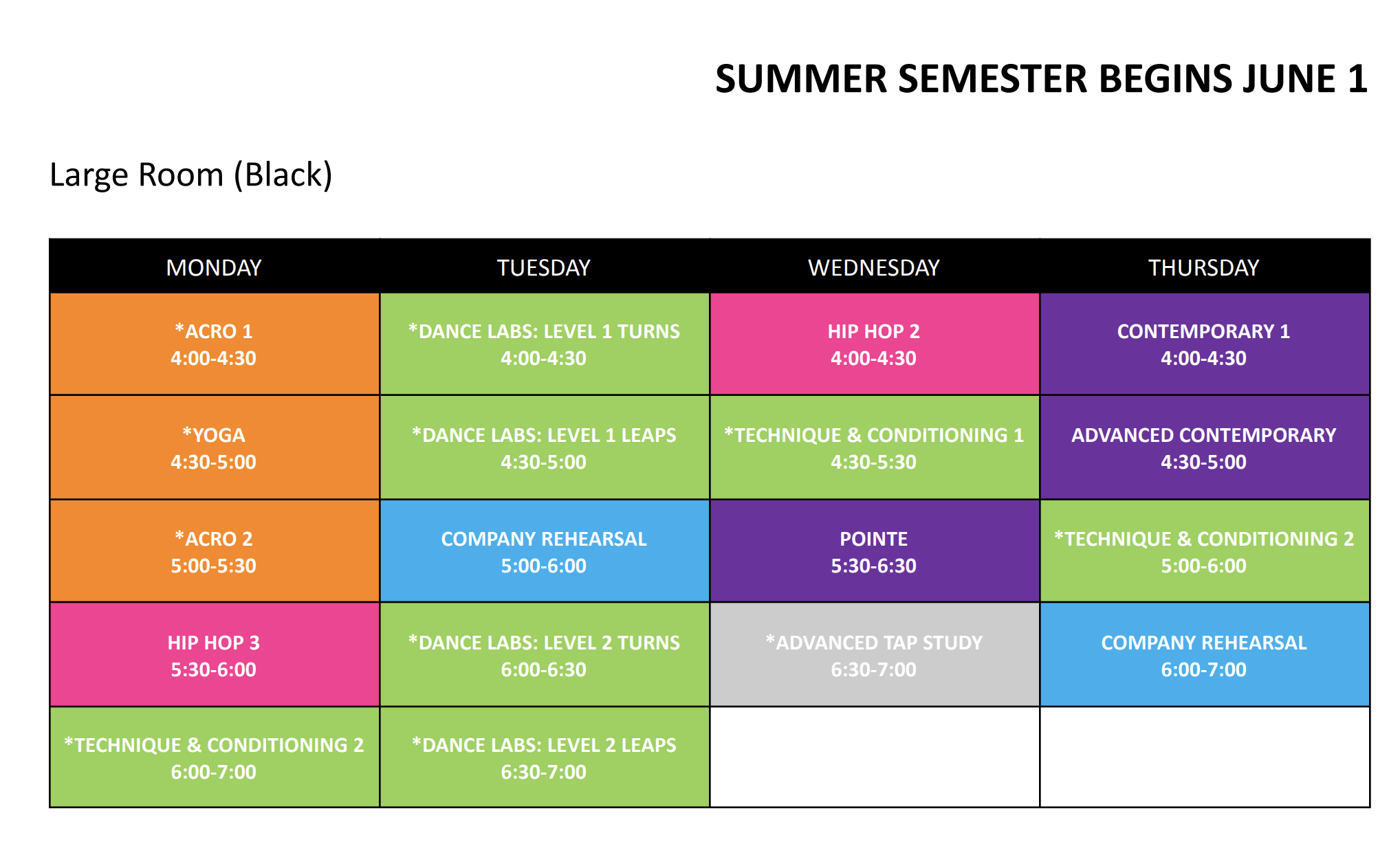 SUMMER SEMESTER BEGINS JUNE 1

Large Room (Black)

| MONDAY | TUESDAY | WEDNESDAY | THURSDAY |
|---|---|---|---|
| *ACRO 1 4:00-4:30 | *DANCE LABS: LEVEL 1 TURNS 4:00-4:30 | HIP HOP 2 4:00-4:30 | CONTEMPORARY 1 4:00-4:30 |
| *YOGA 4:30-5:00 | *DANCE LABS: LEVEL 1 LEAPS 4:30-5:00 | *TECHNIQUE & CONDITIONING 1 4:30-5:30 | ADVANCED CONTEMPORARY 4:30-5:00 |
| *ACRO 2 5:00-5:30 | COMPANY REHEARSAL 5:00-6:00 | POINTE 5:30-6:30 | *TECHNIQUE & CONDITIONING 2 5:00-6:00 |
| HIP HOP 3 5:30-6:00 | *DANCE LABS: LEVEL 2 TURNS 6:00-6:30 | *ADVANCED TAP STUDY 6:30-7:00 | COMPANY REHEARSAL 6:00-7:00 |
| *TECHNIQUE & CONDITIONING 2 6:00-7:00 | *DANCE LABS: LEVEL 2 LEAPS 6:30-7:00 | | |